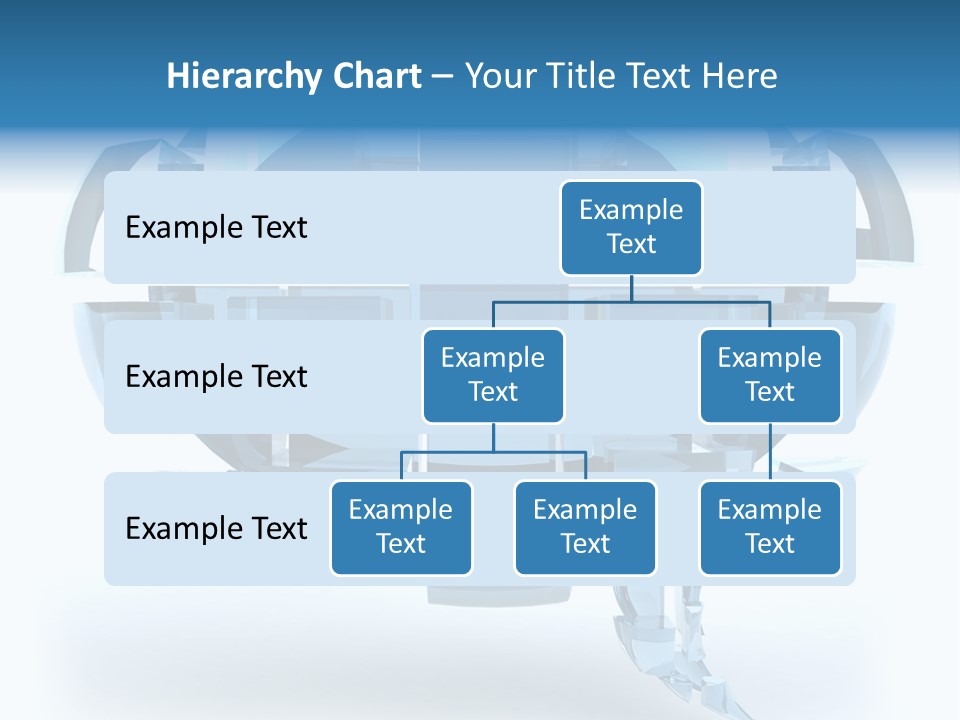 Hierarchy Chart – Your Title Text Here

Example Text

Example Text

Example Text

Example Text

Example Text

Example Text

Example Text

Example Text

Example Text